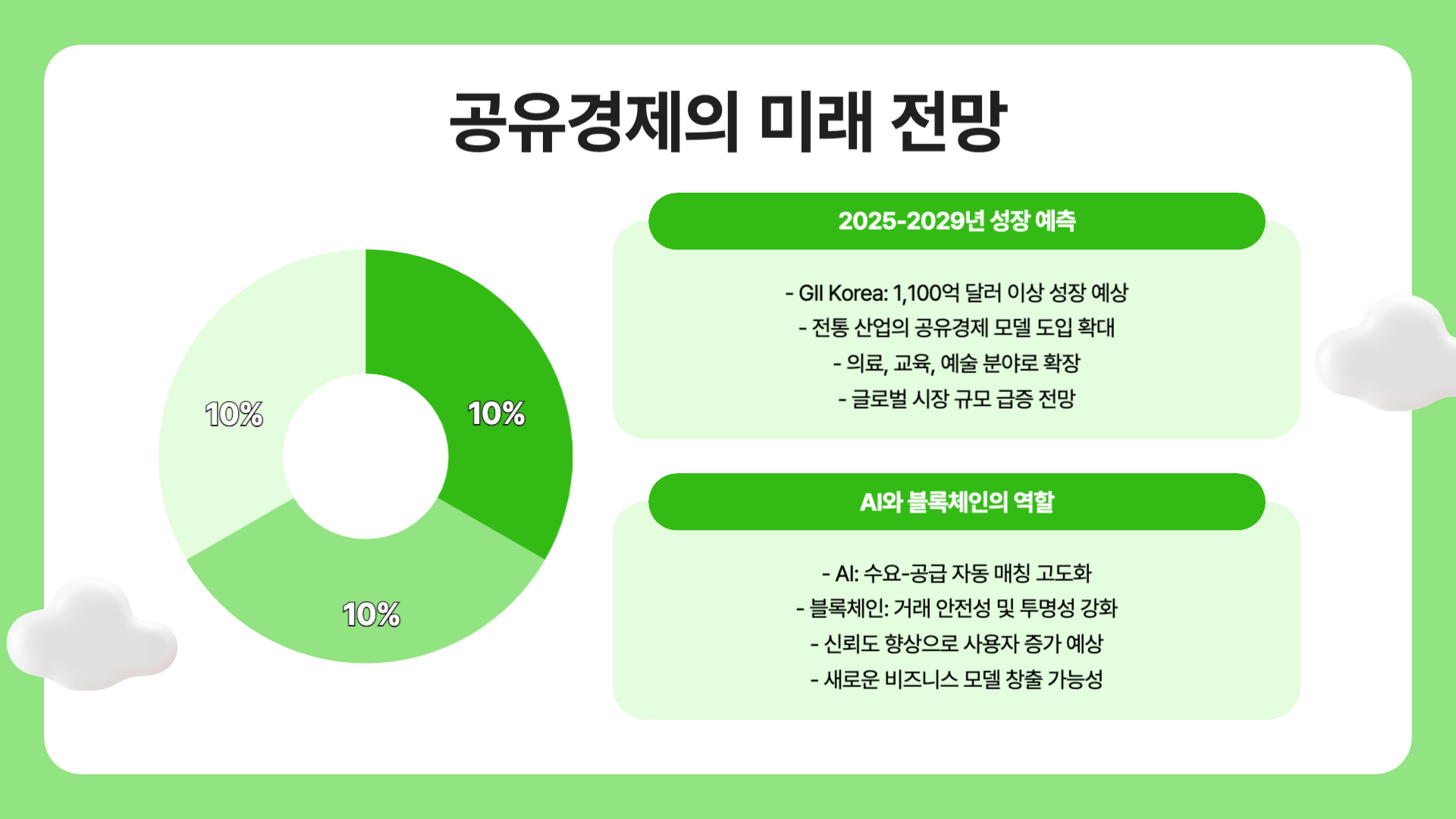 공유경제의 미래 전망

10%

10%

10%

2025-2029년 성장 예측

- GII Korea: 1,100억 달러 이상 성장 예상
- 전통 산업의 공유경제 모델 도입 확대
- 의료, 교육, 예술 분야로 확장
- 글로벌 시장 규모 급증 전망

AI와 블록체인의 역할

- AI: 수요-공급 자동 매칭 고도화
- 블록체인: 거래 안전성 및 투명성 강화
- 신뢰도 향상으로 사용자 증가 예상
- 새로운 비즈니스 모델 창출 가능성